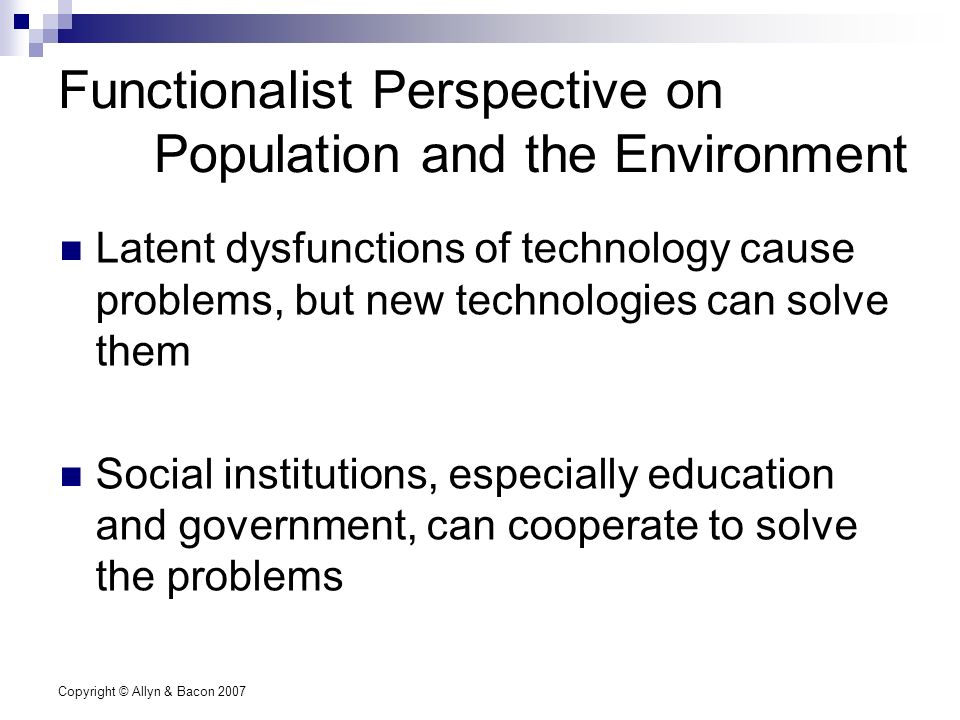 Functionalist Perspective on Population and the Environment

Latent dysfunctions of technology cause problems, but new technologies can solve them

Social institutions, especially education and government, can cooperate to solve the problems

Copyright © Allyn & Bacon 2007